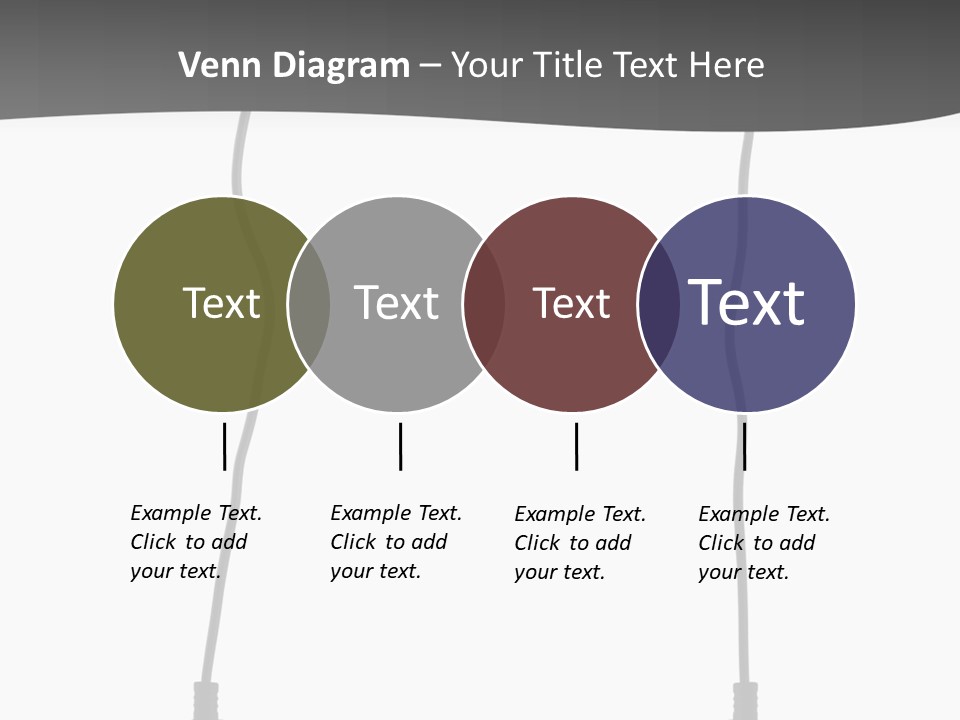 Venn Diagram – Your Title Text Here

Text

Text

Text

Text

Example Text. Click to add your text.

Example Text. Click to add your text.

Example Text. Click to add your text.

Example Text. Click to add your text.